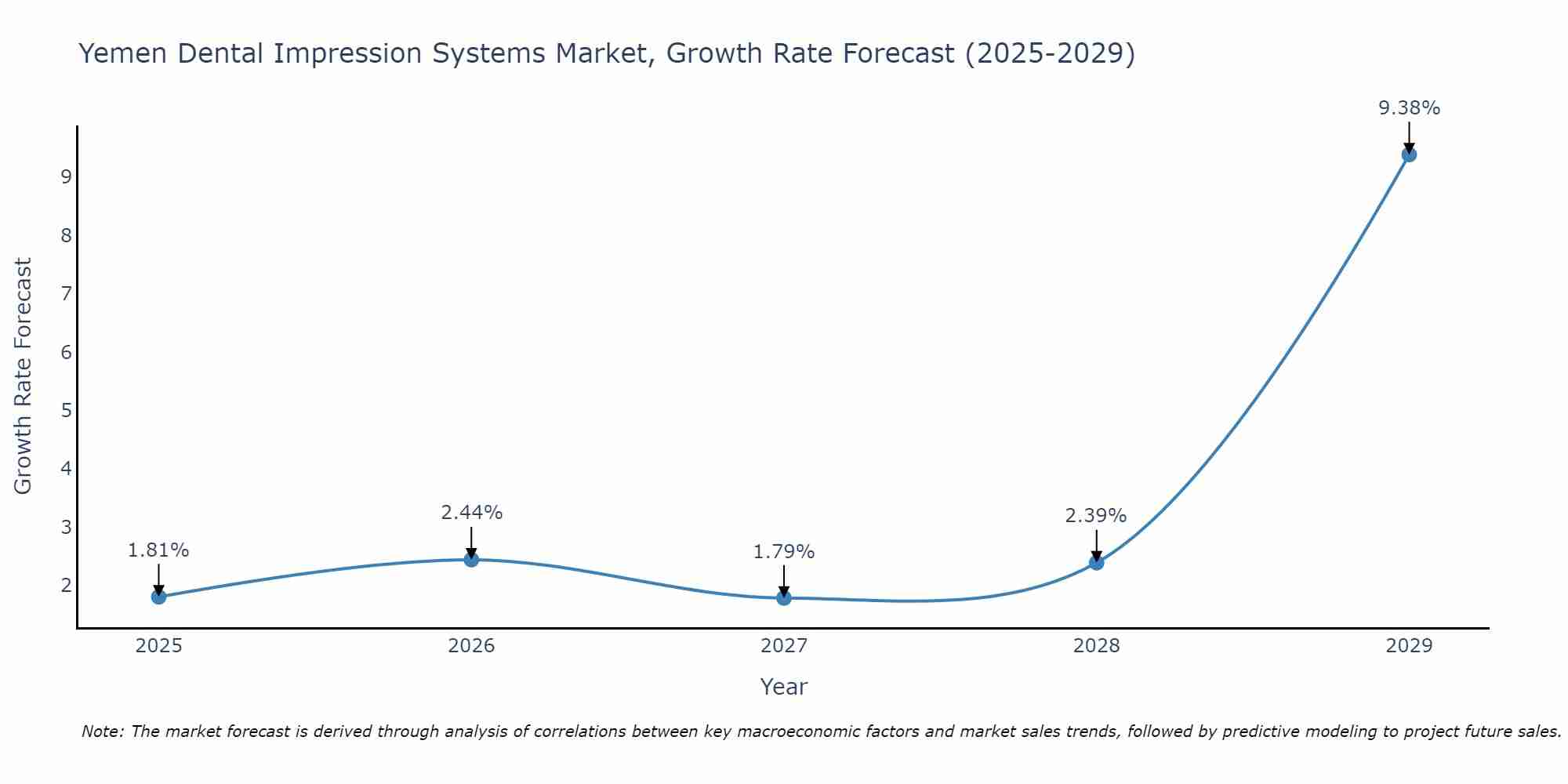 Yemen Dental Impression Systems Market, Growth Rate Forecast (2025-2029)

Growth Rate Forecast

9
8
7
6
5
4
3
2

1.81%
2.44%
1.79%
2.39%
9.38%

2025
2026
2027
2028
2029

Year

Note: The market forecast is derived through analysis of correlations between key macroeconomic factors and market sales trends, followed by predictive modeling to project future sales.